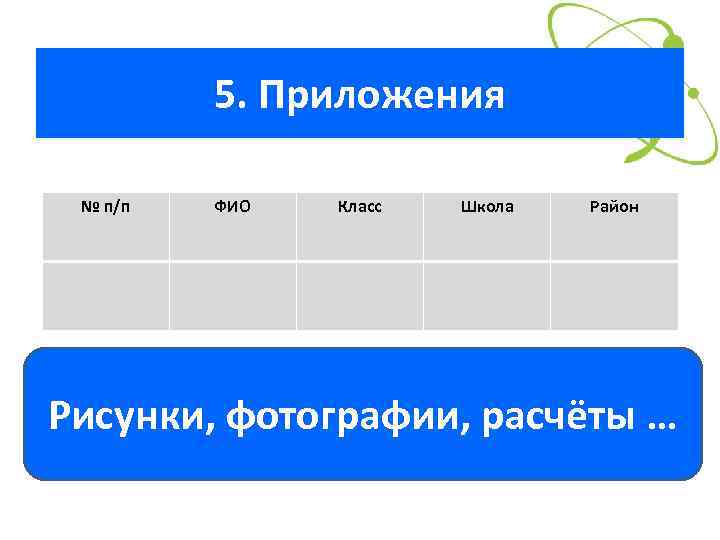 5. Приложения

| № п/п | ФИО | Класс | Школа | Район |
|---|---|---|---|---|
| | | | | |

Рисунки, фотографии, расчёты …